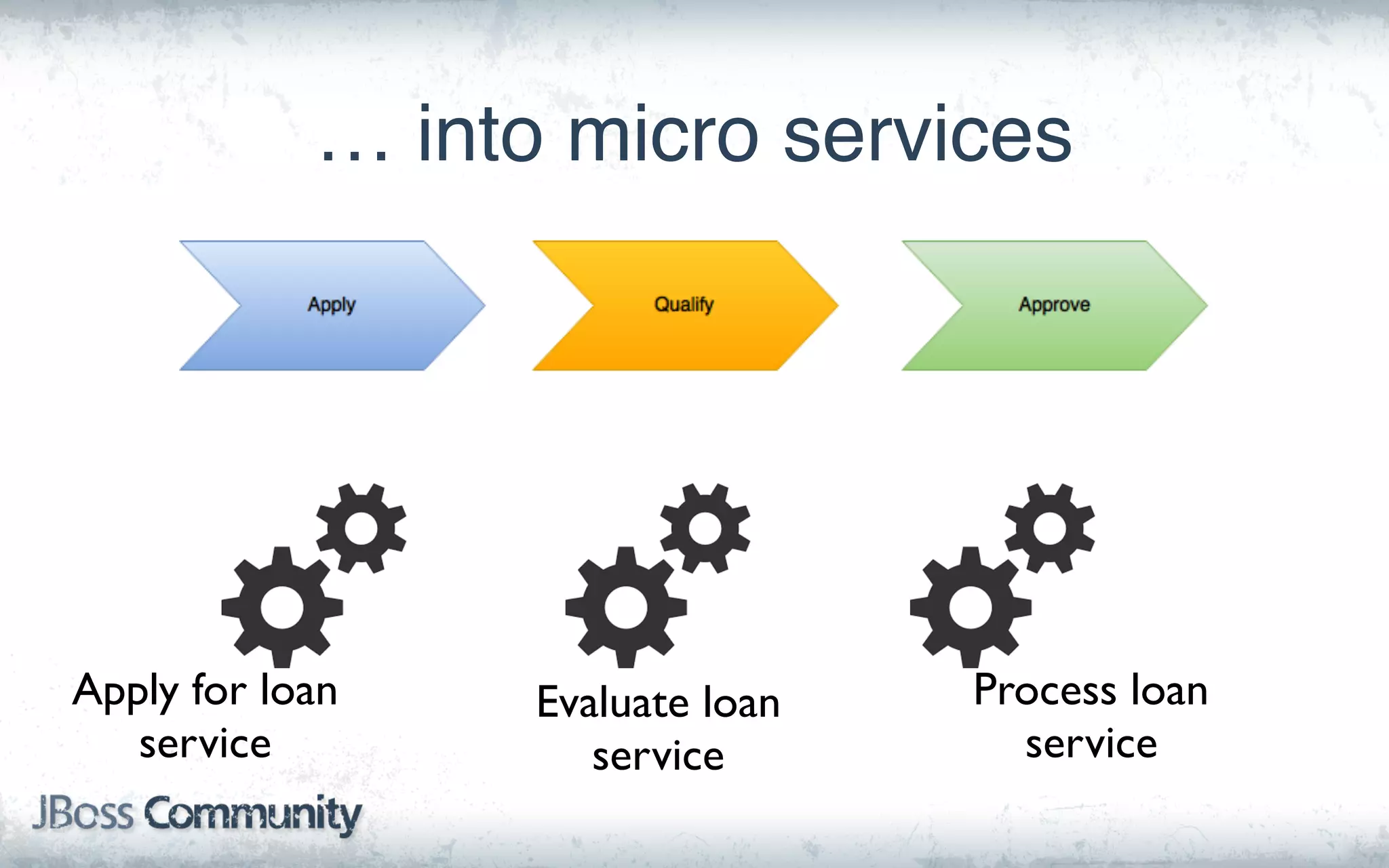 … into micro services

Apply

Qualify

Approve

Apply for loan service

Evaluate loan service

Process loan service

JBoss Community